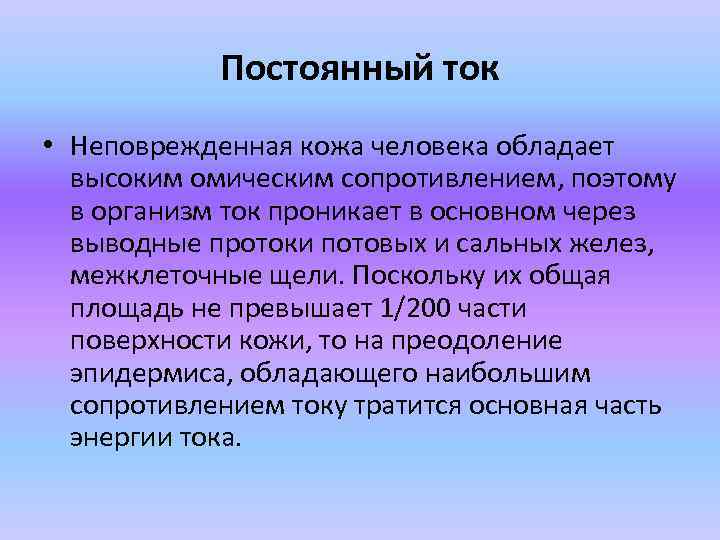 Постоянный ток

• Неповрежденная кожа человека обладает высоким омическим сопротивлением, поэтому в организм ток проникает в основном через выводные протоки потовых и сальных желез, межклеточные щели. Поскольку их общая площадь не превышает 1/200 части поверхности кожи, то на преодоление эпидермиса, обладающего наибольшим сопротивлением току тратится основная часть энергии тока.